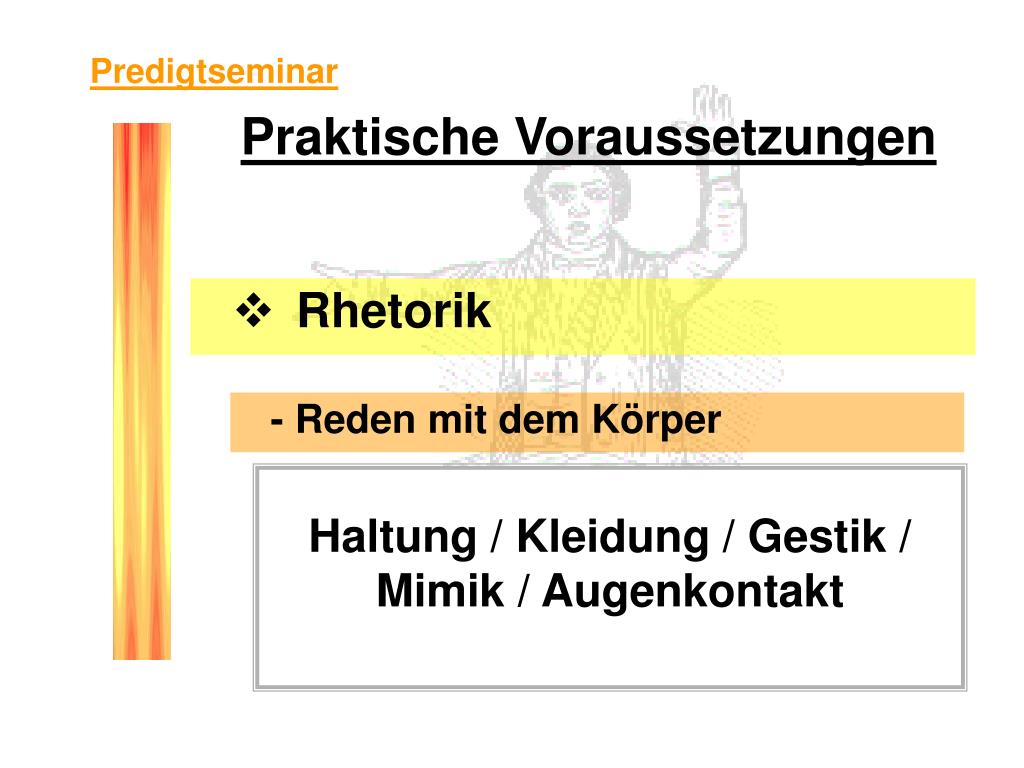 Predigtseminar

Praktische Voraussetzungen

❖ Rhetorik

- Reden mit dem Körper

Haltung / Kleidung / Gestik / Mimik / Augenkontakt